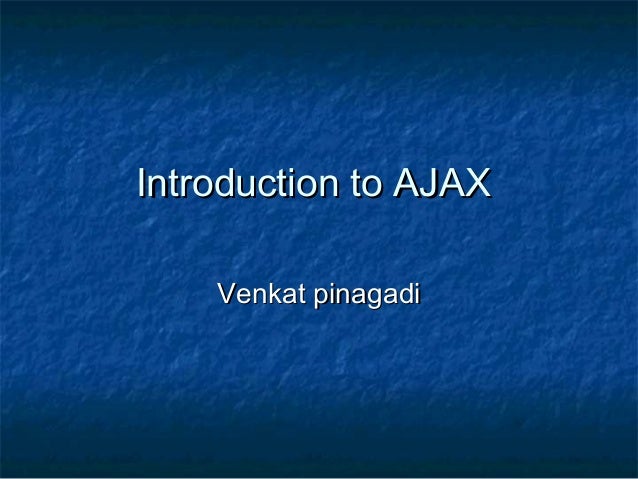 Introduction to AJAX

Venkat pinagadi